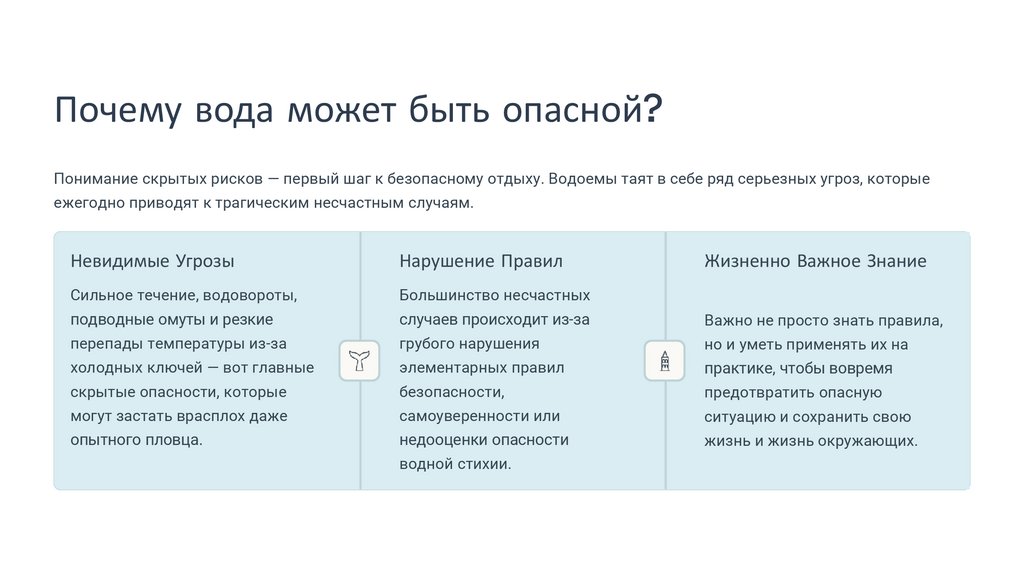 Почему вода может быть опасной?

Понимание скрытых рисков — первый шаг к безопасному отдыху. Водоемы таят в себе ряд серьезных угроз, которые ежегодно приводят к трагическим несчастным случаям.

Невидимые Угрозы

Сильное течение, водовороты, подводные омуты и резкие перепады температуры из-за холодных ключей — вот главные скрытые опасности, которые могут застать врасплох даже опытного пловца.

Нарушение Правил

Большинство несчастных случаев происходит из-за грубого нарушения элементарных правил безопасности, самоуверенности или недооценки опасности водной стихии.

Жизненно Важное Знание

Важно не просто знать правила, но и уметь применять их на практике, чтобы вовремя предотвратить опасную ситуацию и сохранить свою жизнь и жизнь окружающих.